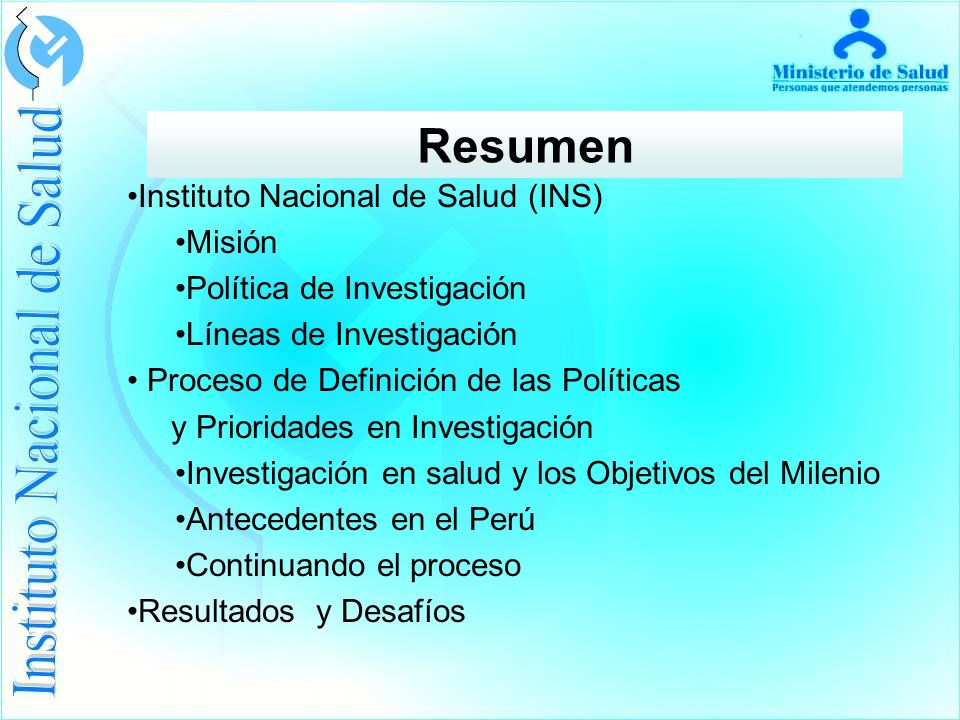 Instituto Nacional de Salud

Ministerio de Salud
Personas que atendemos personas

Resumen

•Instituto Nacional de Salud (INS)
•Misión
•Política de Investigación
•Líneas de Investigación
• Proceso de Definición de las Políticas y Prioridades en Investigación
•Investigación en salud y los Objetivos del Milenio
•Antecedentes en el Perú
•Continuando el proceso
•Resultados y Desafíos